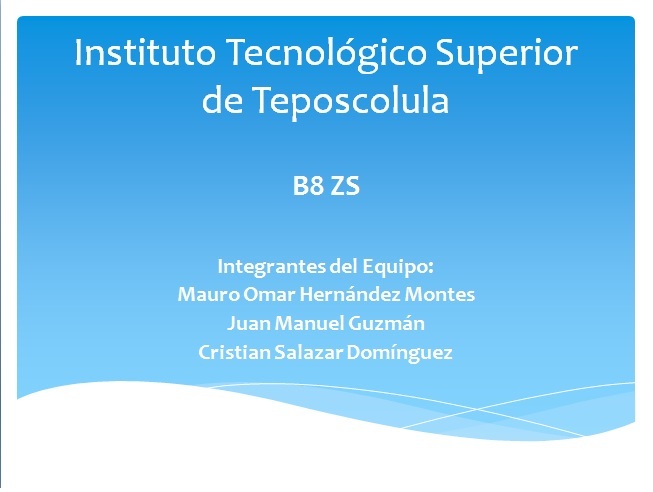 Instituto Tecnológico Superior de Teposcolula

B8 ZS

Integrantes del Equipo:
Mauro Omar Hernández Montes
Juan Manuel Guzmán
Cristian Salazar Domínguez